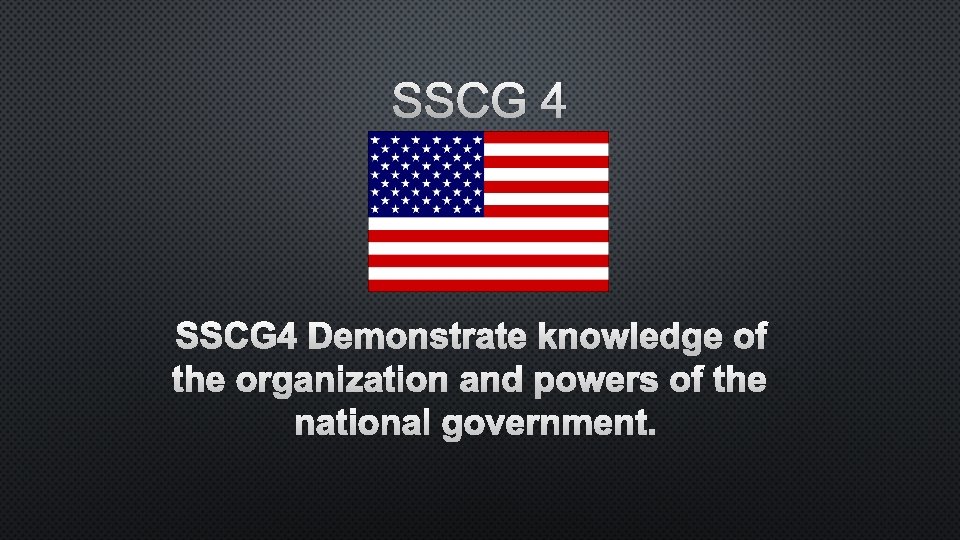 SSCG 4

SSCG4 Demonstrate knowledge of the organization and powers of the national government.